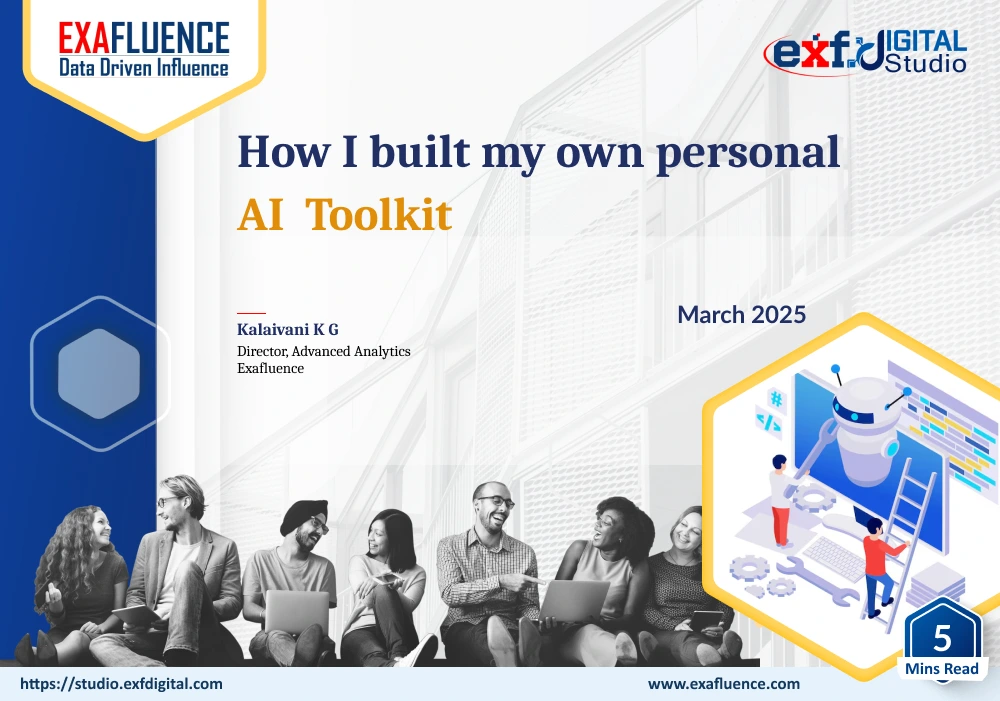 EXAFLUENCE
Data Driven Influence

exf DIGITAL Studio

How I built my own personal
AI Toolkit

Kalaivani K G
Director, Advanced Analytics
Exafluence

March 2025

5
Mins Read

https://studio.exfdigital.com

www.exafluence.com